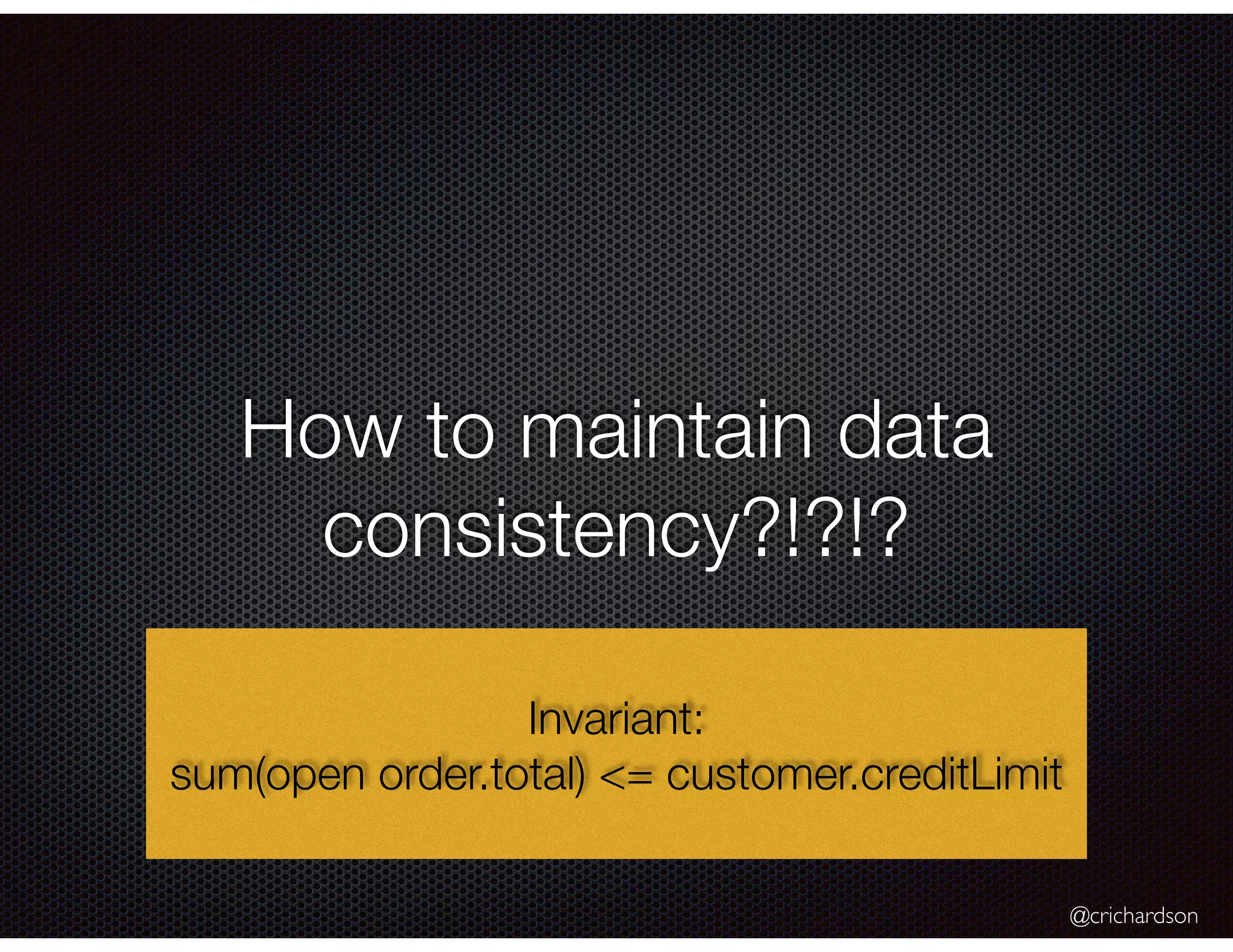 How to maintain data consistency?!?!?

Invariant:
sum(open order.total) <= customer.creditLimit

@crichardson